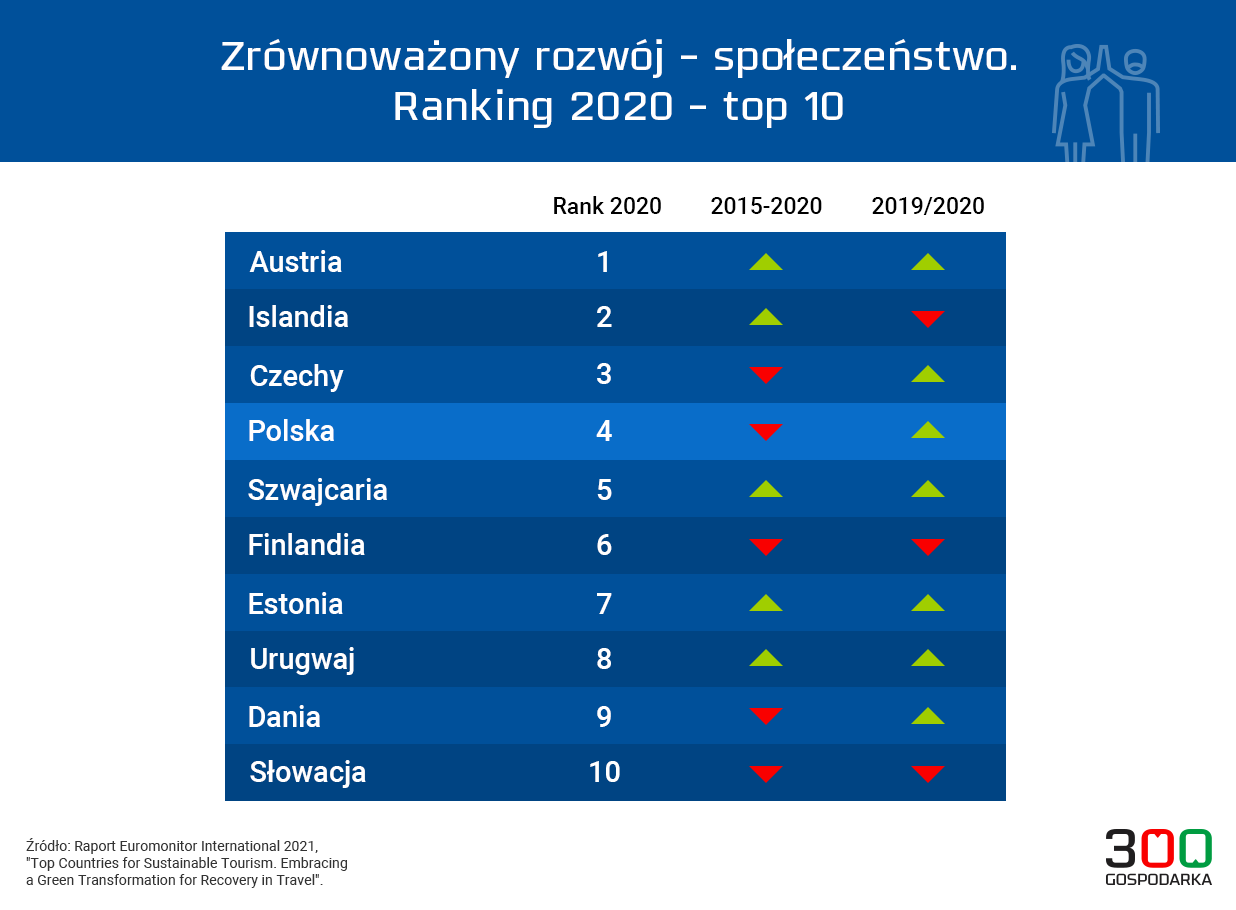 Zrównoważony rozwój - społeczeństwo.
Ranking 2020 - top 10

| | Rank 2020 | 2015-2020 | 2019/2020 |
|---|---|---|---|
| Austria | 1 | ▲ | ▲ |
| Islandia | 2 | ▲ | ▼ |
| Czechy | 3 | ▼ | ▲ |
| Polska | 4 | ▼ | ▲ |
| Szwajcaria | 5 | ▲ | ▲ |
| Finlandia | 6 | ▼ | ▼ |
| Estonia | 7 | ▲ | ▲ |
| Urugwaj | 8 | ▲ | ▲ |
| Dania | 9 | ▼ | ▲ |
| Słowacja | 10 | ▼ | ▼ |

Źródło: Raport Euromonitor International 2021, "Top Countries for Sustainable Tourism. Embracing a Green Transformation for Recovery in Travel".

300 GOSPODARKA